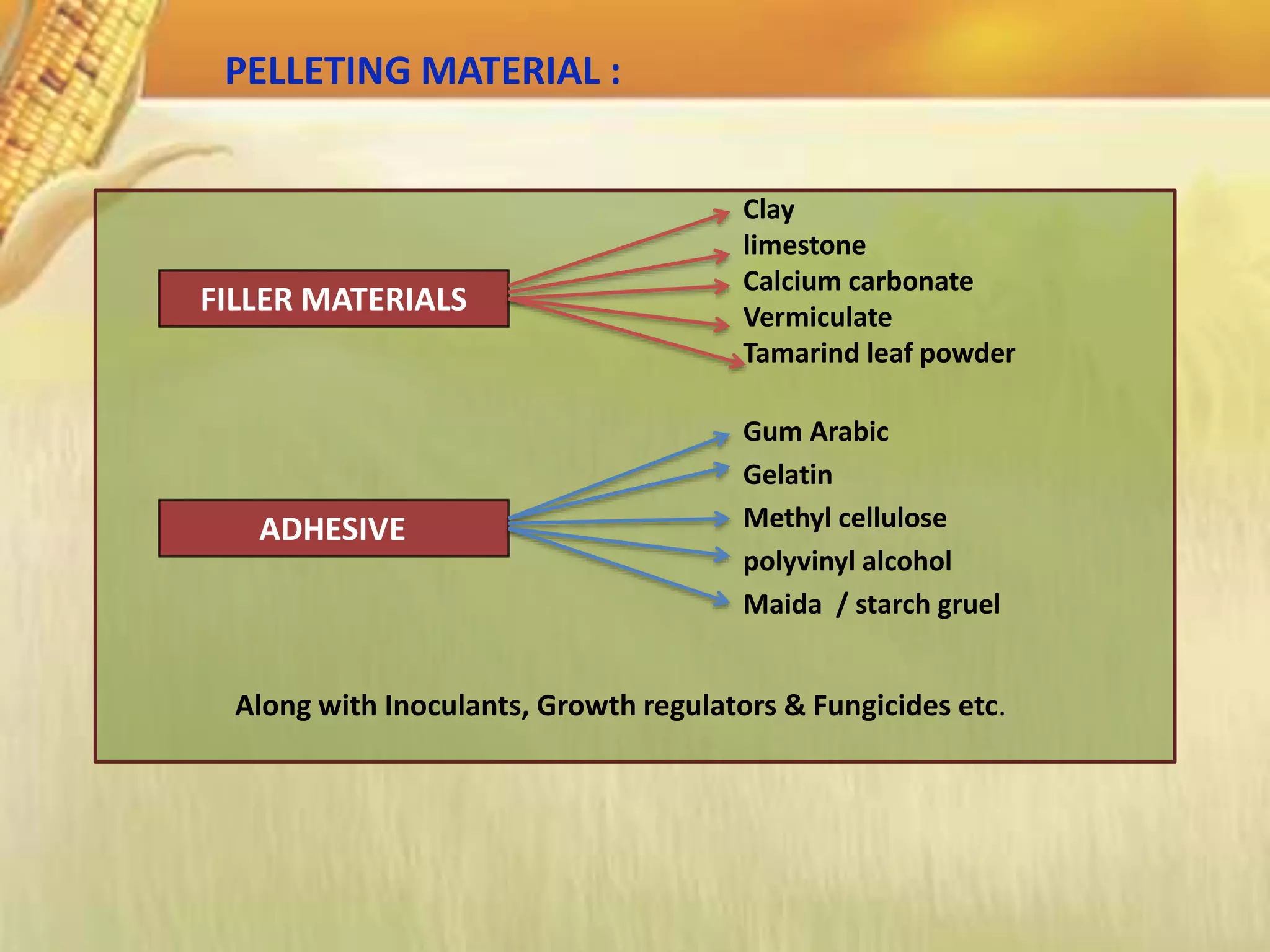 PELLETING MATERIAL :

FILLER MATERIALS

Clay
limestone
Calcium carbonate
Vermiculate
Tamarind leaf powder

ADHESIVE

Gum Arabic
Gelatin
Methyl cellulose
polyvinyl alcohol
Maida / starch gruel

Along with Inoculants, Growth regulators & Fungicides etc.